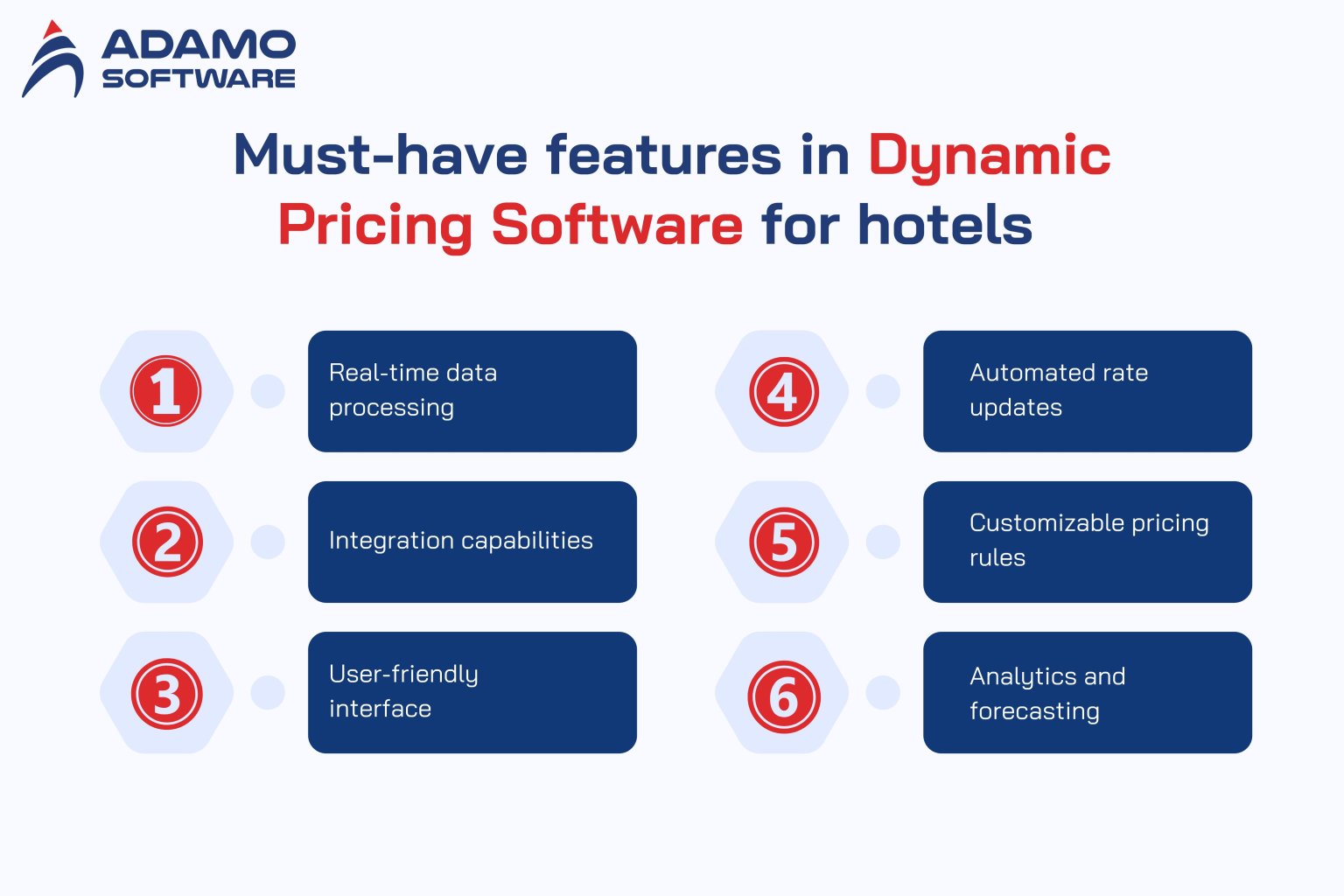 ADAMO SOFTWARE

Must-have features in Dynamic Pricing Software for hotels

1
Real-time data processing

2
Integration capabilities

3
User-friendly interface

4
Automated rate updates

5
Customizable pricing rules

6
Analytics and forecasting